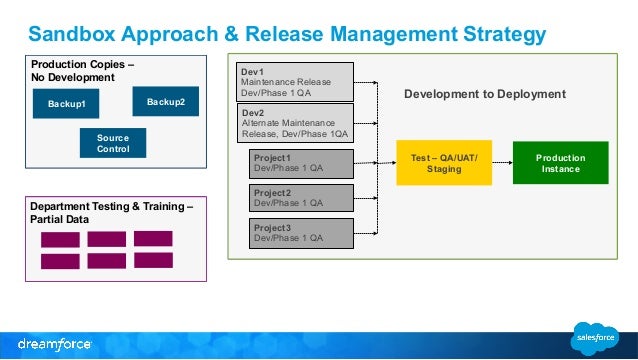 Sandbox Approach & Release Management Strategy

Production Copies – No Development

Backup1

Backup2

Source Control

Department Testing & Training – Partial Data

Dev1
Maintenance Release
Dev/Phase 1 QA

Dev2
Alternate Maintenance Release, Dev/Phase 1QA

Project1
Dev/Phase 1 QA

Project2
Dev/Phase 1 QA

Project3
Dev/Phase 1 QA

Development to Deployment

Test – QA/UAT/ Staging

Production Instance

dreamforce

salesforce